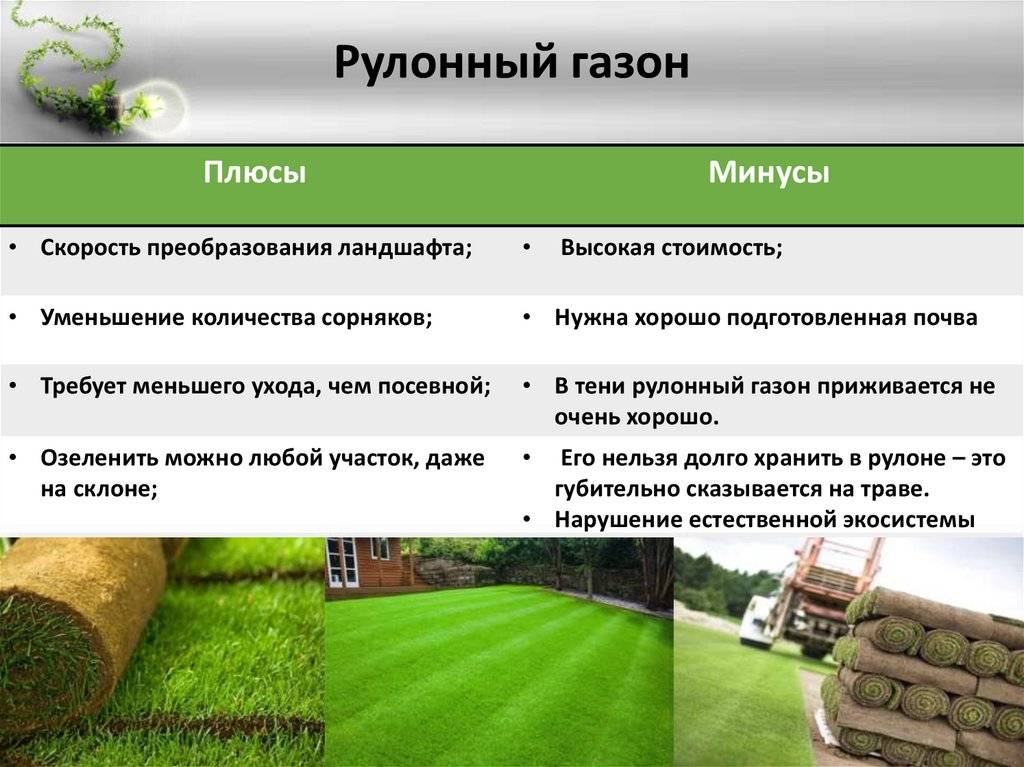 Рулонный газон

| Плюсы | Минусы |
|---|---|
| • Скорость преобразования ландшафта; | • Высокая стоимость; |
| • Уменьшение количества сорняков; | • Нужна хорошо подготовленная почва |
| • Требует меньшего ухода, чем посевной; | • В тени рулонный газон приживается не очень хорошо. |
| • Озеленить можно любой участок, даже на склоне; | • Его нельзя долго хранить в рулоне – это губительно сказывается на траве. • Нарушение естественной экосистемы |